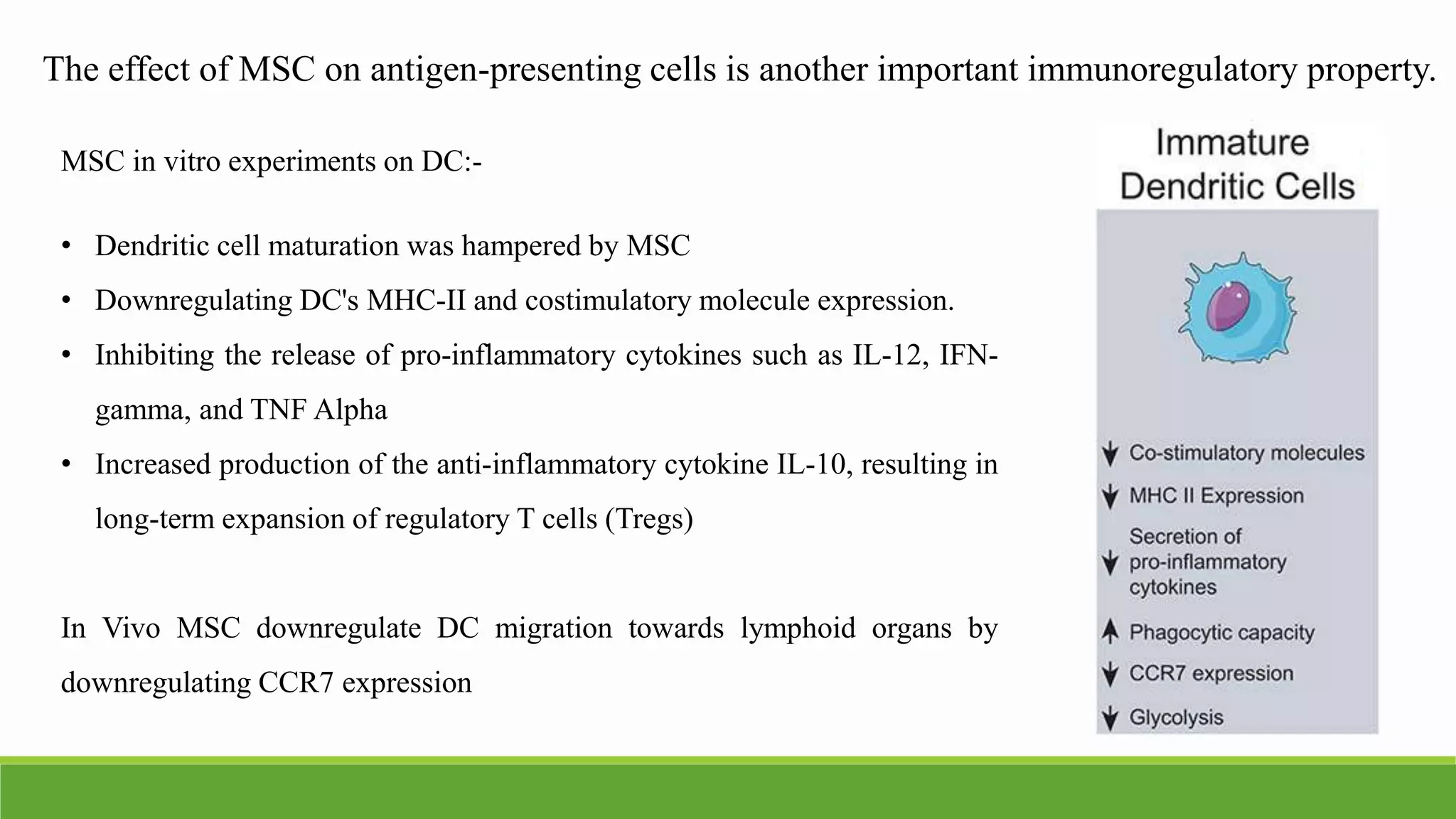 The effect of MSC on antigen-presenting cells is another important immunoregulatory property.

MSC in vitro experiments on DC:-

• Dendritic cell maturation was hampered by MSC
• Downregulating DC's MHC-II and costimulatory molecule expression.
• Inhibiting the release of pro-inflammatory cytokines such as IL-12, IFN-gamma, and TNF Alpha
• Increased production of the anti-inflammatory cytokine IL-10, resulting in long-term expansion of regulatory T cells (Tregs)

In Vivo MSC downregulate DC migration towards lymphoid organs by downregulating CCR7 expression

Immature Dendritic Cells

↓ Co-stimulatory molecules
↓ MHC II Expression
↓ Secretion of pro-inflammatory cytokines
↑ Phagocytic capacity
↓ CCR7 expression
↓ Glycolysis